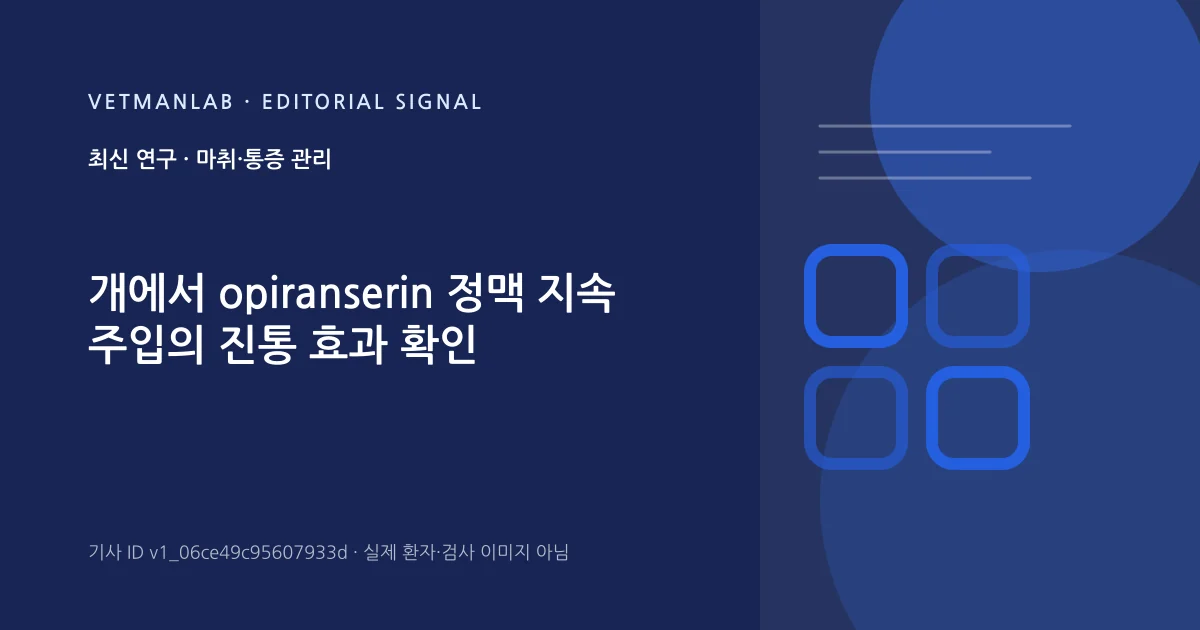 VETMANLAB · EDITORIAL SIGNAL

최신 연구 · 마취·통증 관리

개에서 opiranserin 정맥 지속 주입의 진통 효과 확인

기사 ID v1_06ce49c95607933d · 실제 환자·검사 이미지 아님